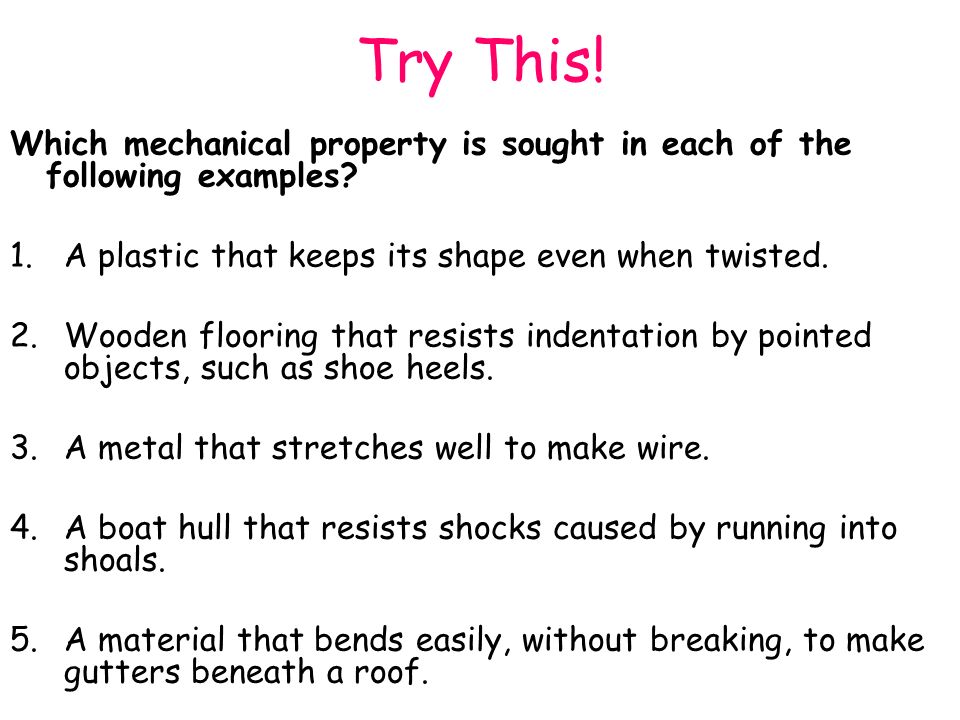 Try This!

Which mechanical property is sought in each of the following examples?

1. A plastic that keeps its shape even when twisted.

2. Wooden flooring that resists indentation by pointed objects, such as shoe heels.

3. A metal that stretches well to make wire.

4. A boat hull that resists shocks caused by running into shoals.

5. A material that bends easily, without breaking, to make gutters beneath a roof.